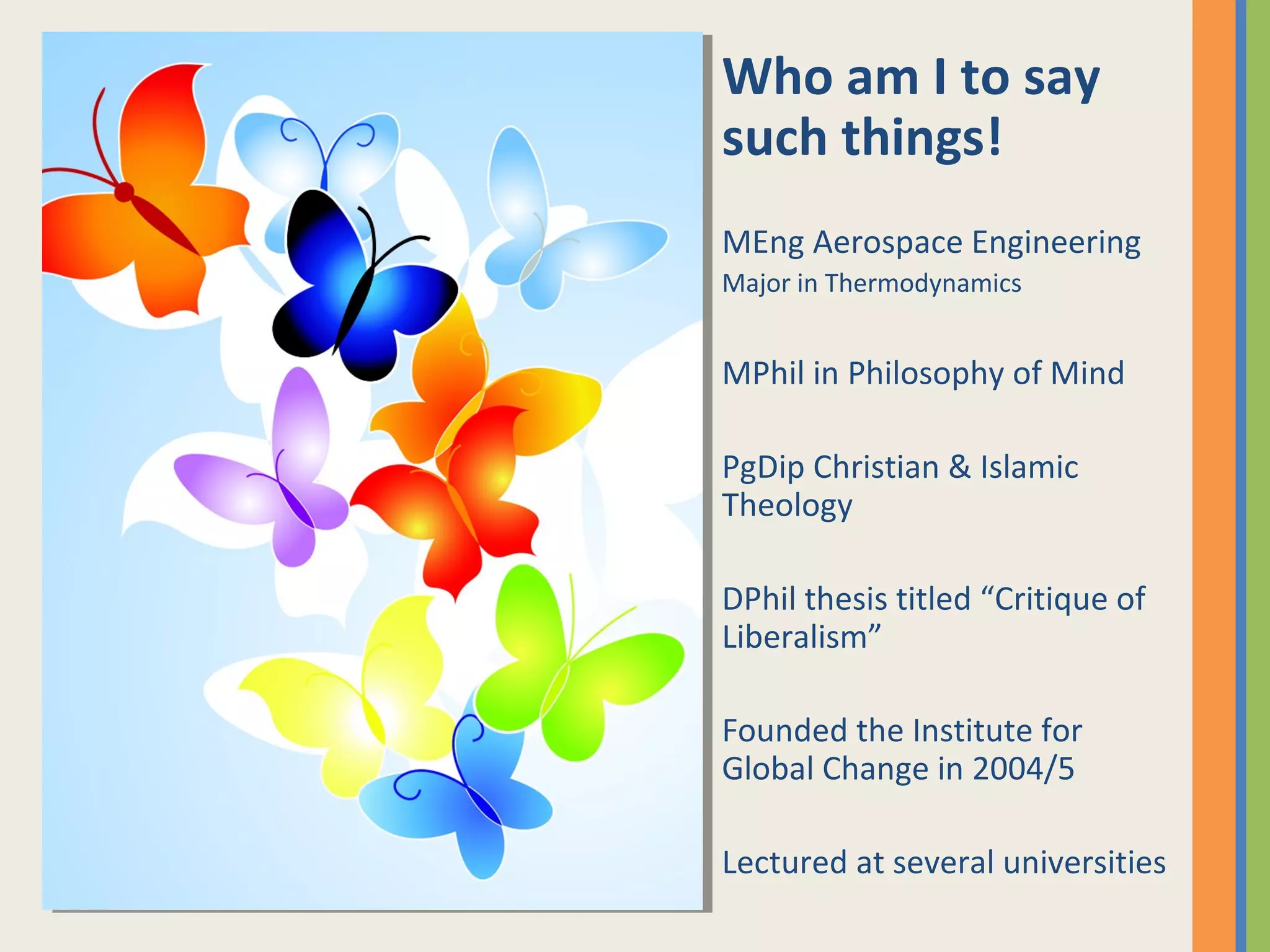 Who am I to say such things!

MEng Aerospace Engineering
Major in Thermodynamics

MPhil in Philosophy of Mind

PgDip Christian & Islamic Theology

DPhil thesis titled “Critique of Liberalism”

Founded the Institute for Global Change in 2004/5

Lectured at several universities